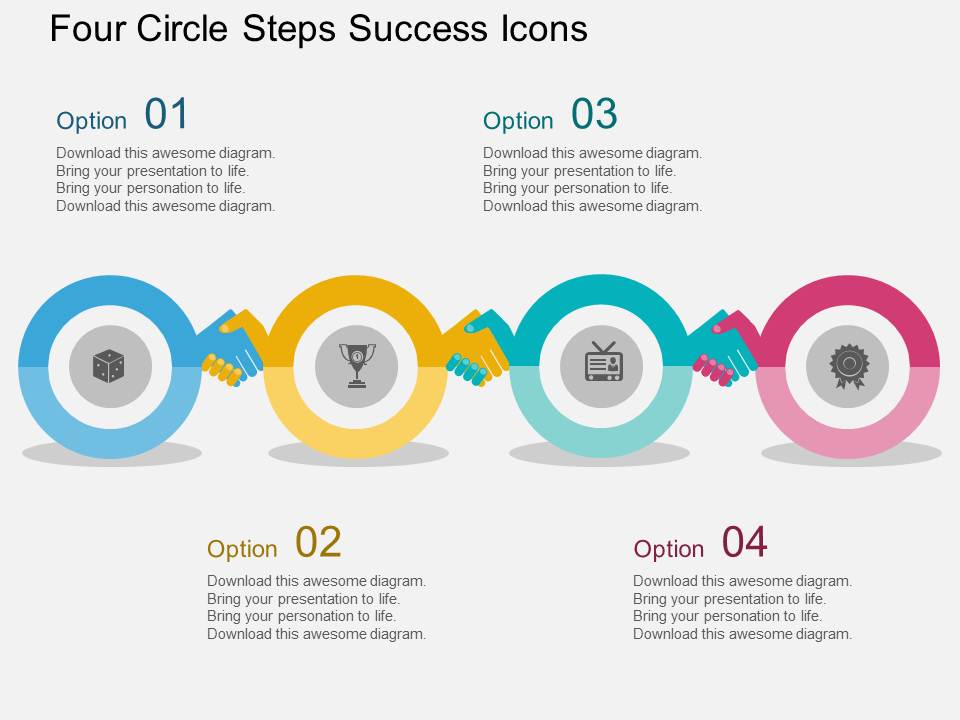 Four Circle Steps Success Icons

Option 01
Download this awesome diagram.
Bring your presentation to life.
Bring your personation to life.
Download this awesome diagram.

Option 03
Download this awesome diagram.
Bring your presentation to life.
Bring your personation to life.
Download this awesome diagram.

Option 02
Download this awesome diagram.
Bring your presentation to life.
Bring your personation to life.
Download this awesome diagram.

Option 04
Download this awesome diagram.
Bring your presentation to life.
Bring your personation to life.
Download this awesome diagram.